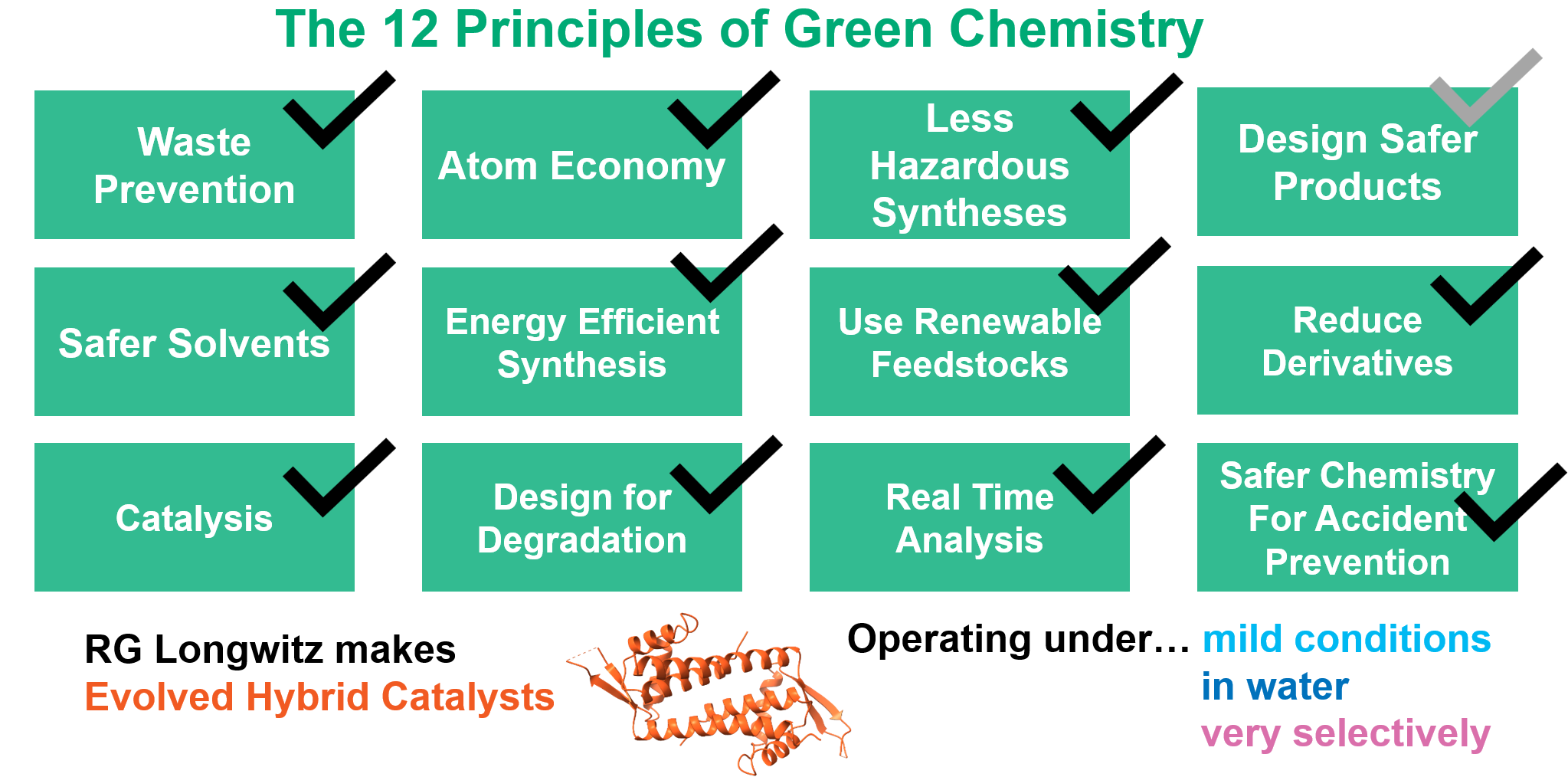 The 12 Principles of Green Chemistry

Waste Prevention

Atom Economy

Less Hazardous Syntheses

Design Safer Products

Safer Solvents

Energy Efficient Synthesis

Use Renewable Feedstocks

Reduce Derivatives

Catalysis

Design for Degradation

Real Time Analysis

Safer Chemistry For Accident Prevention

RG Longwitz makes
Evolved Hybrid Catalysts

Operating under… mild conditions
in water
very selectively